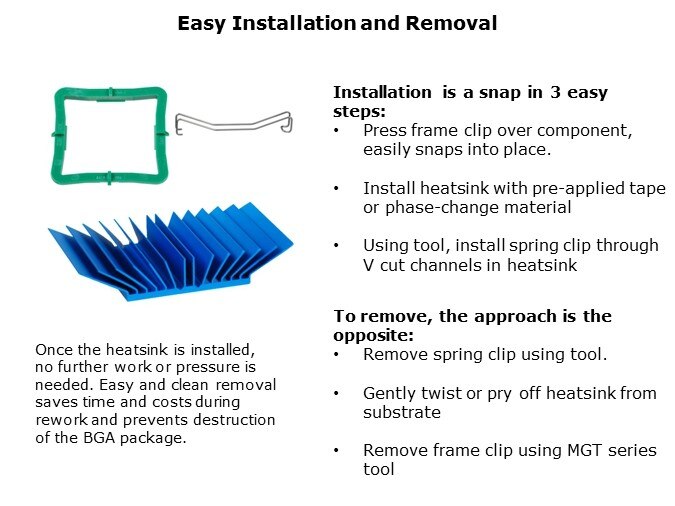 Easy Installation and Removal

Once the heatsink is installed, no further work or pressure is needed. Easy and clean removal saves time and costs during rework and prevents destruction of the BGA package.

Installation is a snap in 3 easy steps:

• Press frame clip over component, easily snaps into place.

• Install heatsink with pre-applied tape or phase-change material

• Using tool, install spring clip through V cut channels in heatsink

To remove, the approach is the opposite:

• Remove spring clip using tool.

• Gently twist or pry off heatsink from substrate

• Remove frame clip using MGT series tool